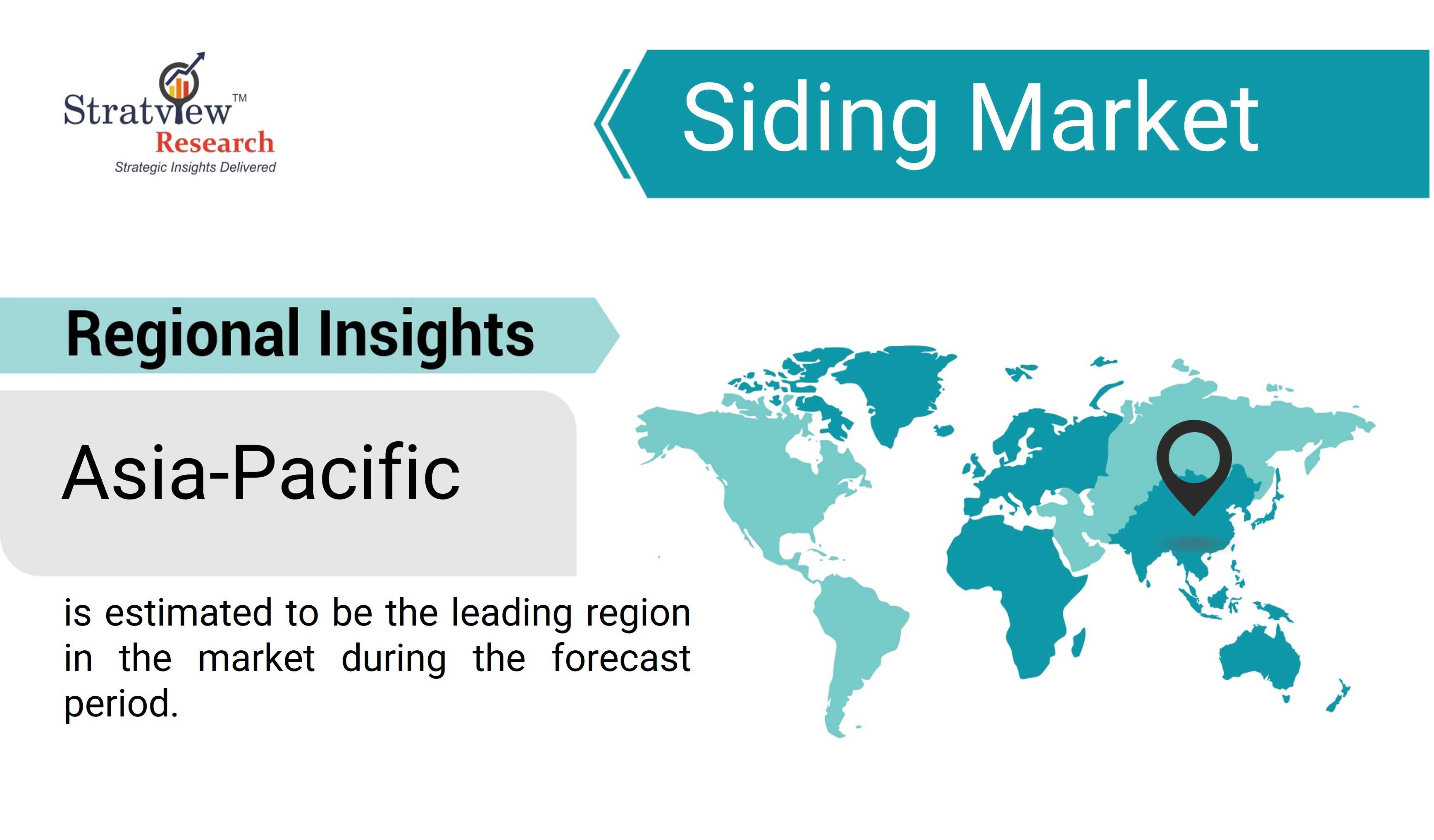 Stratview™
Research
Strategic Insights Delivered

Siding Market

Regional Insights

Asia-Pacific

is estimated to be the leading region in the market during the forecast period.